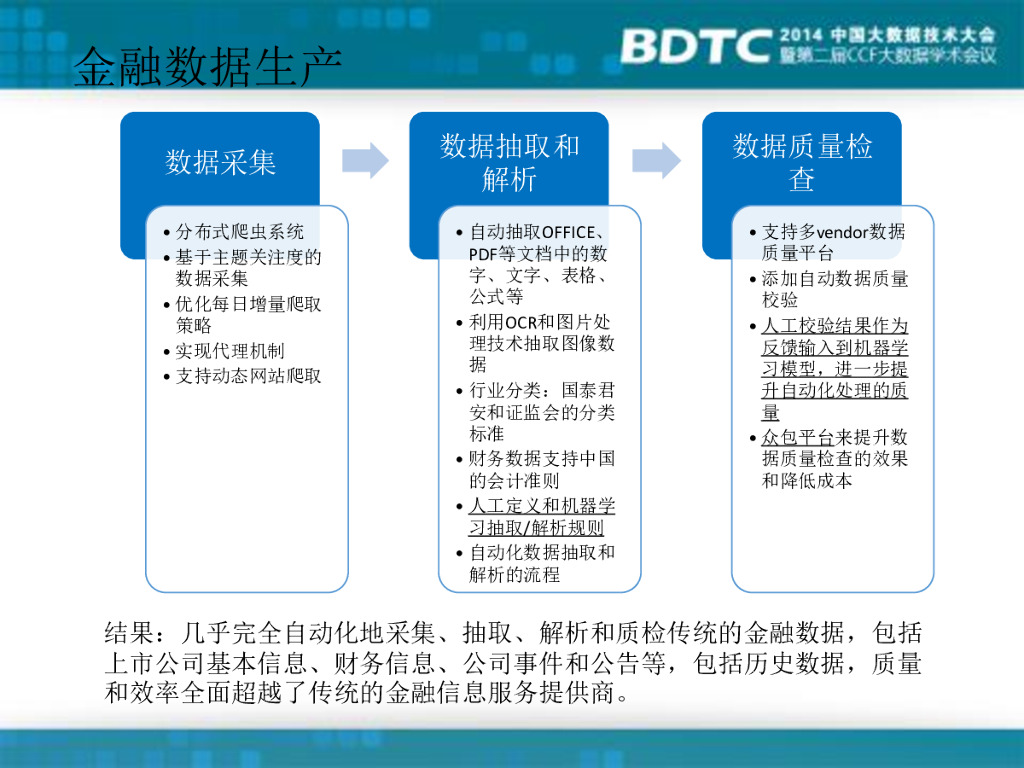 金融数据生产

BDTC 2014 中国大数据技术大会 暨第二届CCF大数据学术会议

数据采集

• 分布式爬虫系统
• 基于主题关注度的数据采集
• 优化每日增量爬取策略
• 实现代理机制
• 支持动态网站爬取

数据抽取和解析

• 自动抽取OFFICE、PDF等文档中的数字、文字、表格、公式等
• 利用OCR和图片处理技术抽取图像数据
• 行业分类：国泰君安和证监会的分类标准
• 财务数据支持中国的会计准则
• 人工定义和机器学习抽取/解析规则
• 自动化数据抽取和解析的流程

数据质量检查

• 支持多vendor数据质量平台
• 添加自动数据质量校验
• 人工校验结果作为反馈输入到机器学习模型，进一步提升自动化处理的质量
• 众包平台来提升数据质量检查的效果和降低成本

结果：几乎完全自动化地采集、抽取、解析和质检传统的金融数据，包括上市公司基本信息、财务信息、公司事件和公告等，包括历史数据，质量和效率全面超越了传统的金融信息服务提供商。